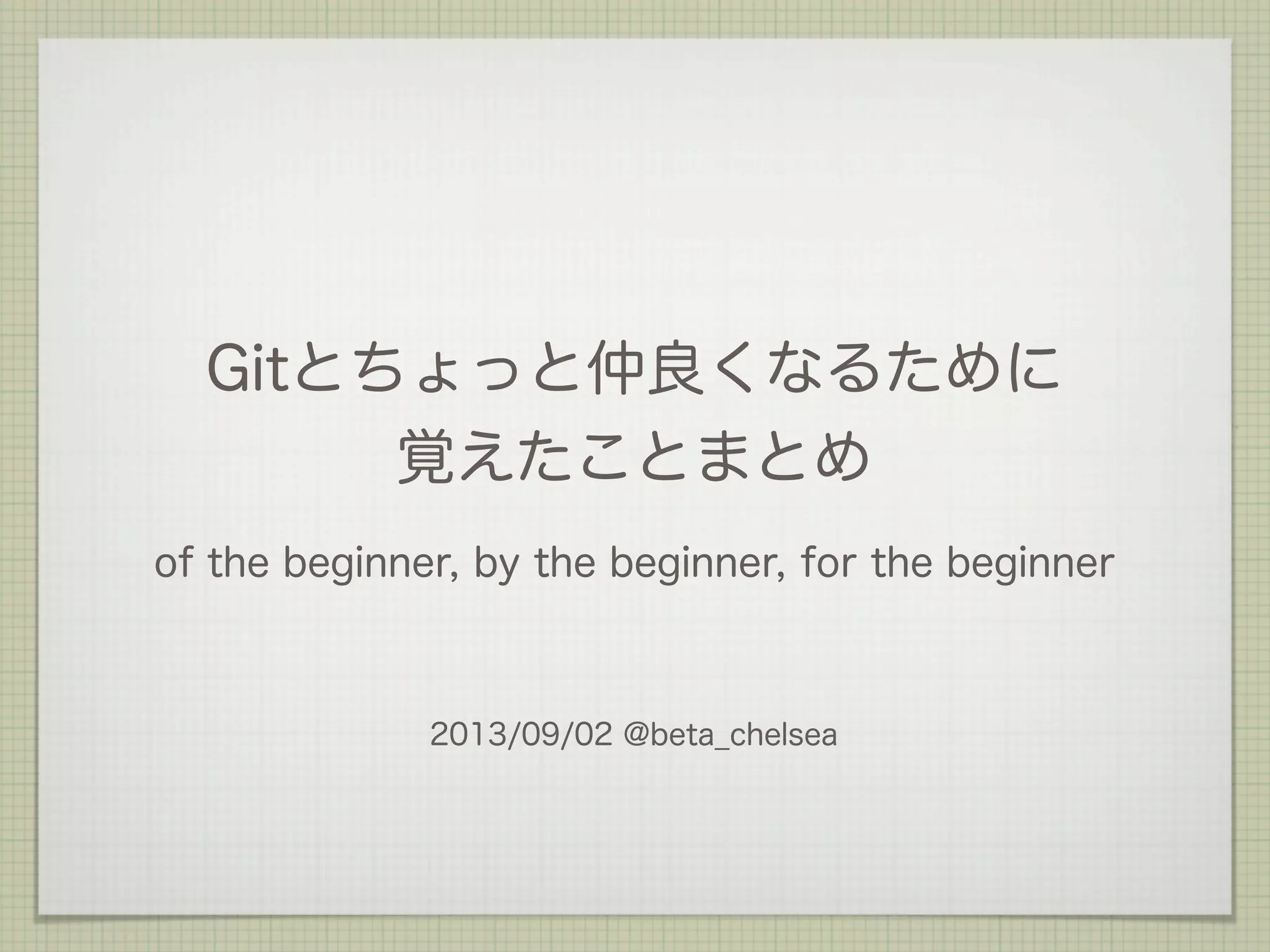 Gitとちょっと仲良くなるために
覚えたことまとめ

of the beginner, by the beginner, for the beginner

2013/09/02 @beta_chelsea